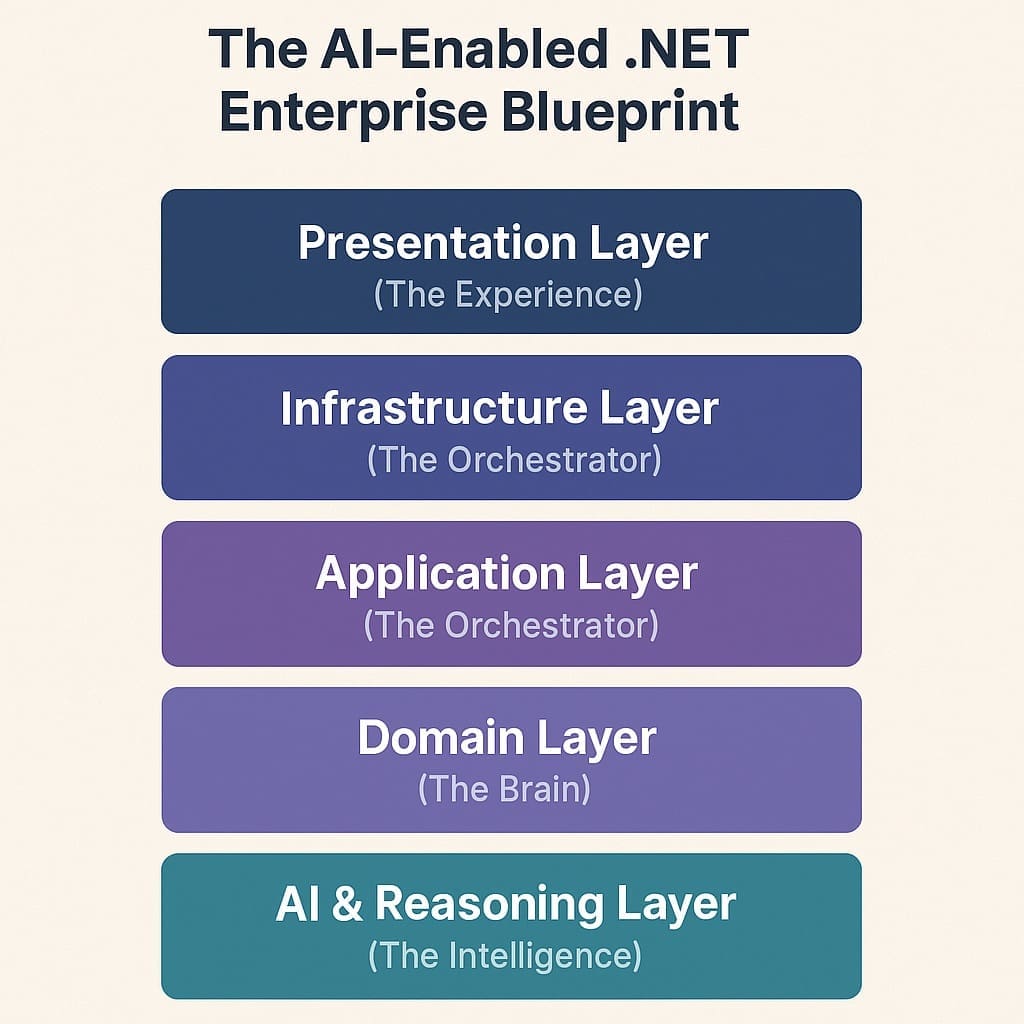 The AI-Enabled .NET Enterprise Blueprint

Presentation Layer
(The Experience)

Infrastructure Layer
(The Orchestrator)

Application Layer
(The Orchestrator)

Domain Layer
(The Brain)

AI & Reasoning Layer
(The Intelligence)